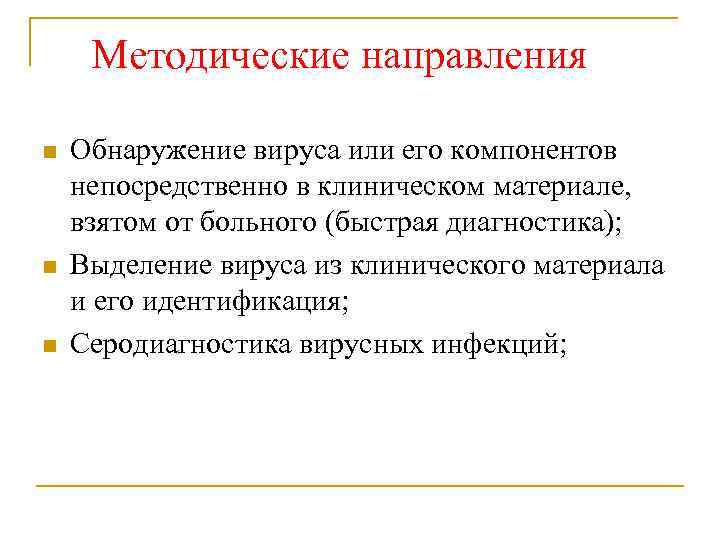 Методические направления

Обнаружение вируса или его компонентов непосредственно в клиническом материале, взятом от больного (быстрая диагностика);

Выделение вируса из клинического материала и его идентификация;

Серодиагностика вирусных инфекций;